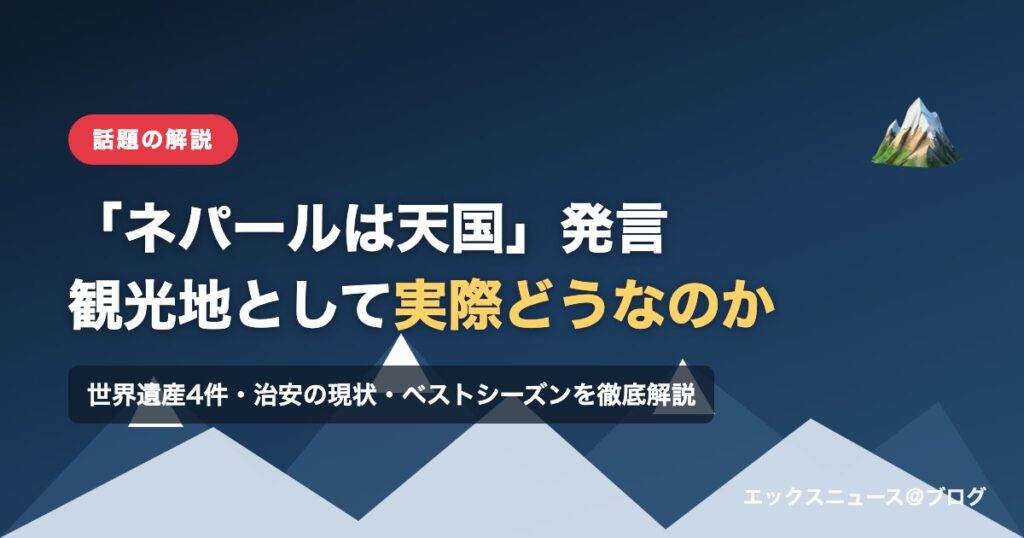 話題の解説

「ネパールは天国」発言
観光地として実際どうなのか

世界遺産4件・治安の現状・ベストシーズンを徹底解説

エックスニュース@ブログ